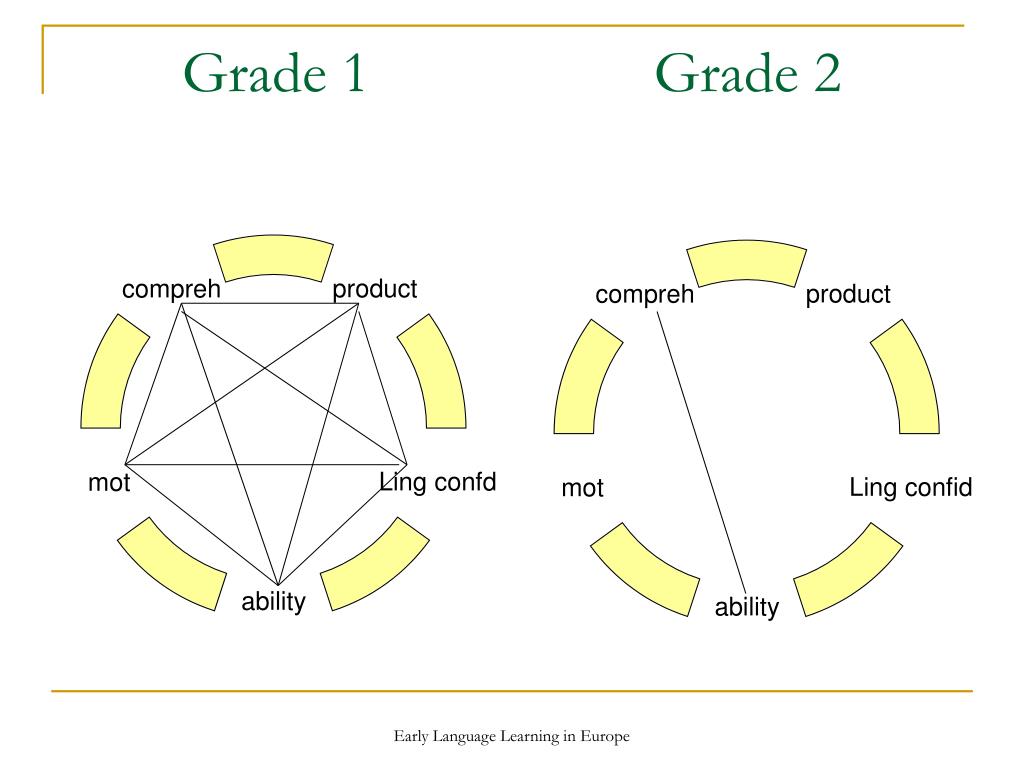 Grade 1

Grade 2

compreh
product
mot
Ling confd
ability

compreh
product
mot
Ling confid
ability

Early Language Learning in Europe